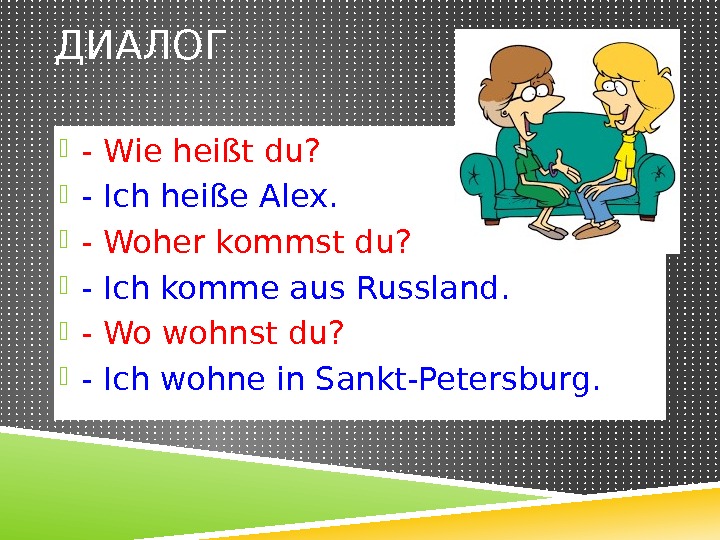 ДИАЛОГ

- Wie heißt du?
- Ich heiße Alex.
- Woher kommst du?
- Ich komme aus Russland.
- Wo wohnst du?
- Ich wohne in Sankt-Petersburg.